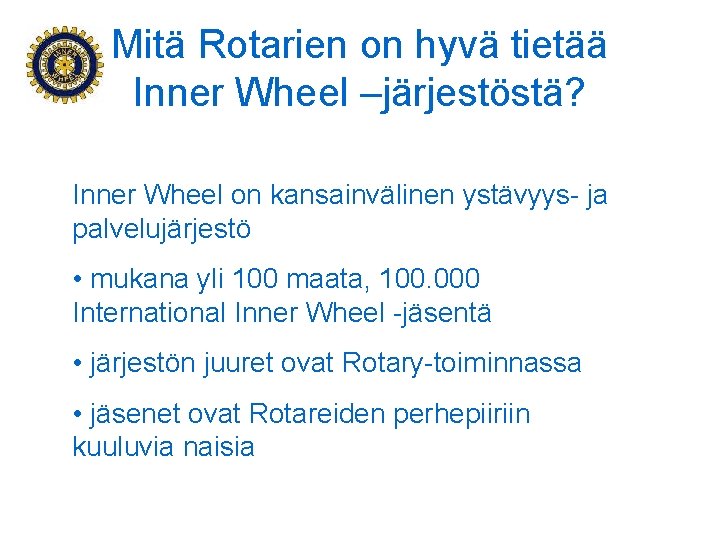 Mitä Rotarien on hyvä tietää Inner Wheel –järjestöstä?

Inner Wheel on kansainvälinen ystävyys- ja palvelujärjestö

• mukana yli 100 maata, 100.000 International Inner Wheel -jäsentä

• järjestön juuret ovat Rotary-toiminnassa

• jäsenet ovat Rotareiden perhepiiriin kuuluvia naisia